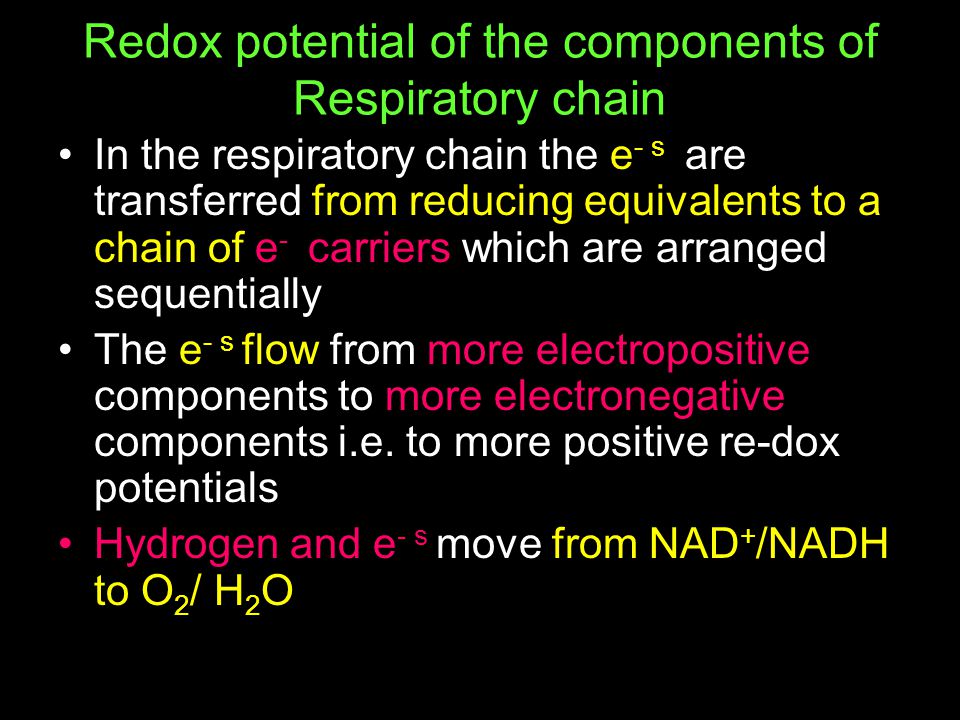 Redox potential of the components of Respiratory chain

• In the respiratory chain the $e^{-s}$ are transferred from reducing equivalents to a chain of $e^{-}$ carriers which are arranged sequentially

• The $e^{-s}$ flow from more electropositive components to more electronegative components i.e. to more positive re-dox potentials

• Hydrogen and $e^{-s}$ move from $NAD^{+}$/NADH to $O_2$/ $H_2O$